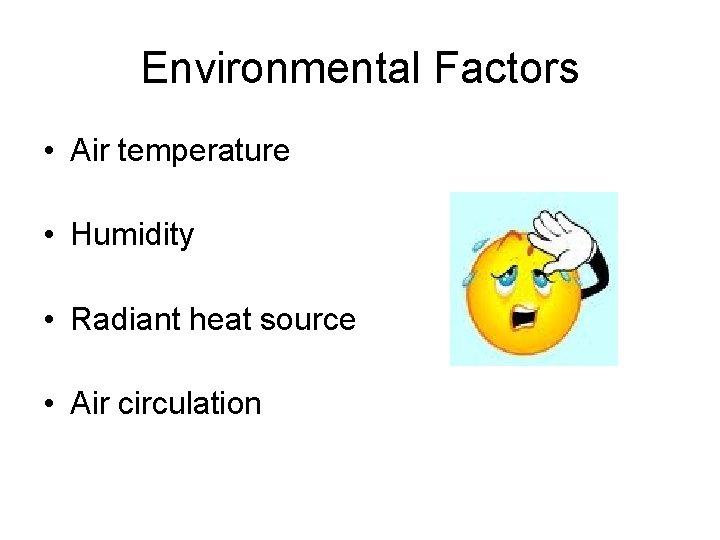 Environmental Factors

• Air temperature

• Humidity

• Radiant heat source

• Air circulation